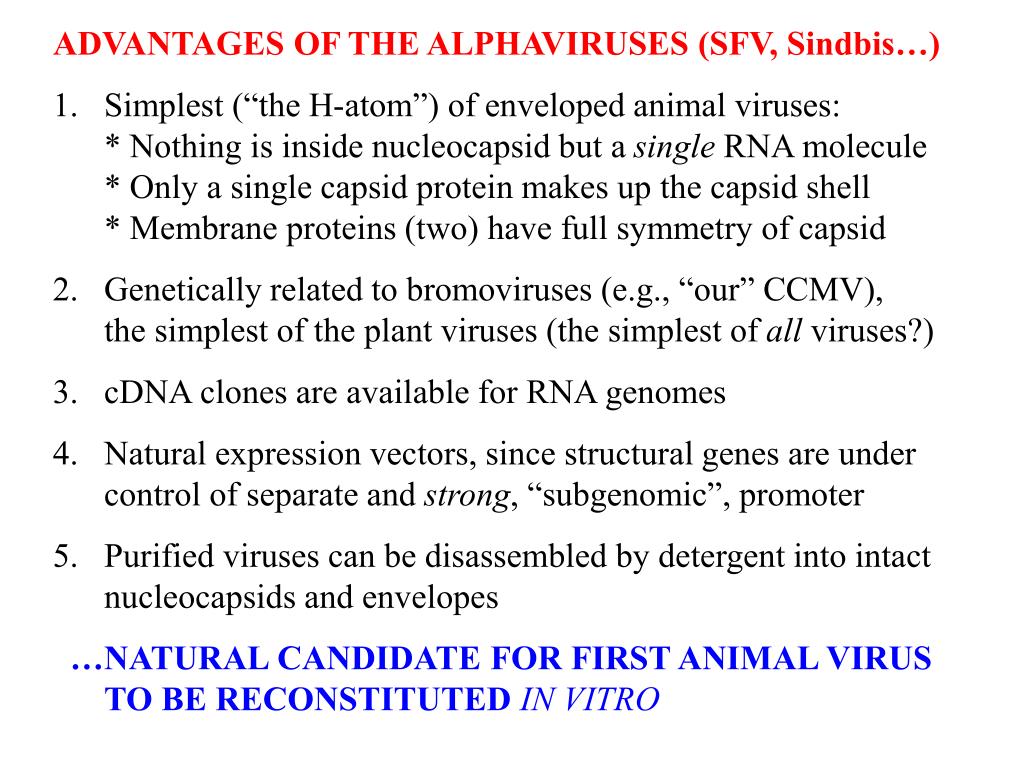 ADVANTAGES OF THE ALPHAVIRUSES (SFV, Sindbis…)

1. Simplest (“the H-atom”) of enveloped animal viruses:
* Nothing is inside nucleocapsid but a single RNA molecule
* Only a single capsid protein makes up the capsid shell
* Membrane proteins (two) have full symmetry of capsid

2. Genetically related to bromoviruses (e.g., “our” CCMV), the simplest of the plant viruses (the simplest of all viruses?)

3. cDNA clones are available for RNA genomes

4. Natural expression vectors, since structural genes are under control of separate and strong, “subgenomic”, promoter

5. Purified viruses can be disassembled by detergent into intact nucleocapsids and envelopes

…NATURAL CANDIDATE FOR FIRST ANIMAL VIRUS TO BE RECONSTITUTED IN VITRO